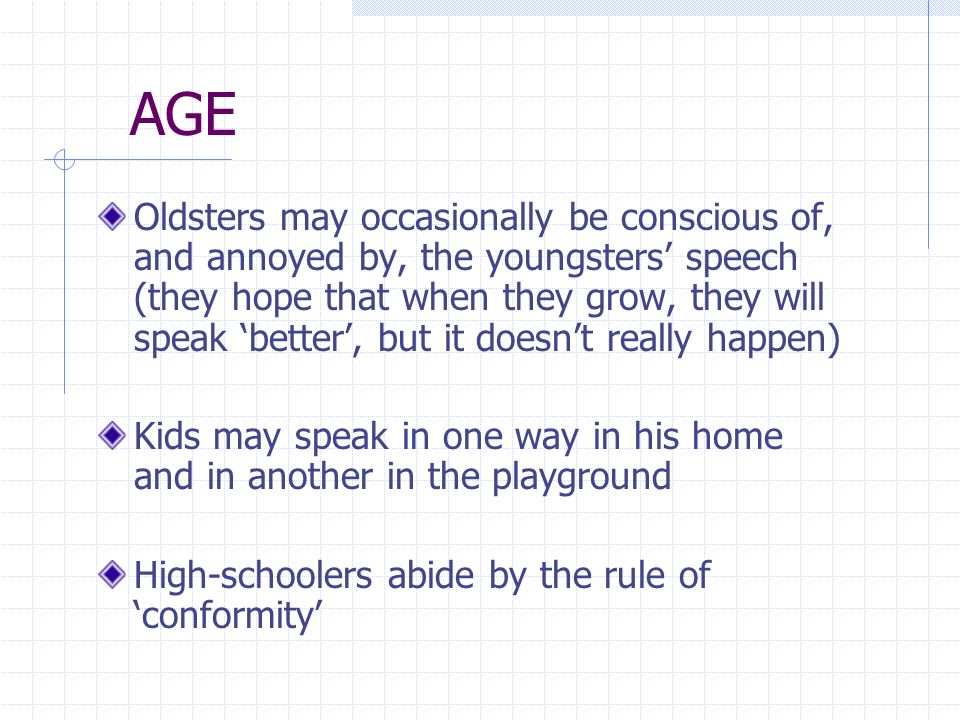 AGE

Oldsters may occasionally be conscious of, and annoyed by, the youngsters’ speech (they hope that when they grow, they will speak ‘better’, but it doesn’t really happen)

Kids may speak in one way in his home and in another in the playground

High-schoolers abide by the rule of ‘conformity’